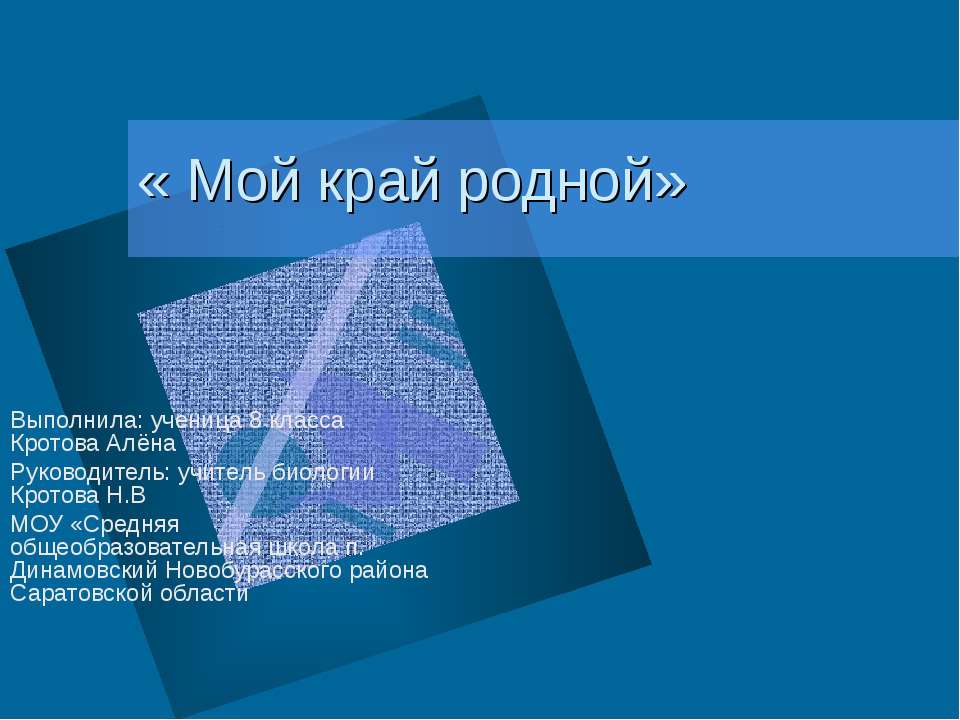 « Мой край родной»

Выполнила: ученица 8 класса Кротова Алёна

Руководитель: учитель биологии Кротова Н.В

МОУ «Средняя общеобразовательная школа п. Динамовский Новобурасского района Саратовской области